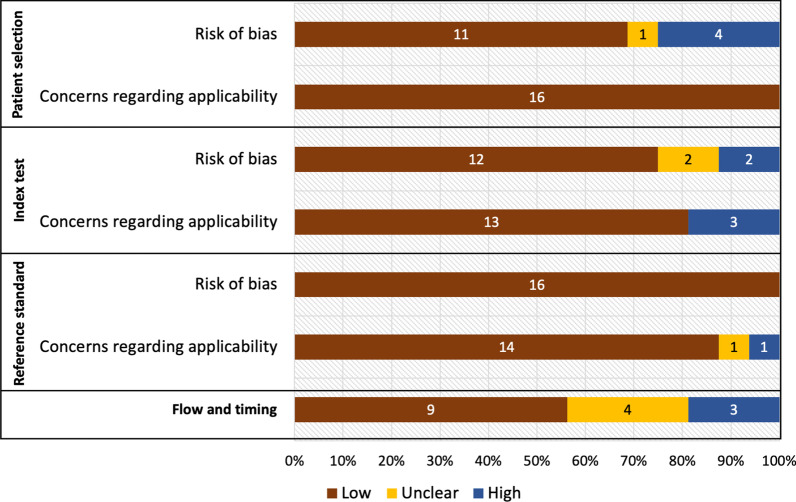 Patient selection
Risk of bias
11
1
4
Concerns regarding applicability
16

Index test
Risk of bias
12
2
2
Concerns regarding applicability
13
3

Reference standard
Risk of bias
16
Concerns regarding applicability
14
1
1

Flow and timing
9
4
3

0% 10% 20% 30% 40% 50% 60% 70% 80% 90% 100%

Low Unclear High